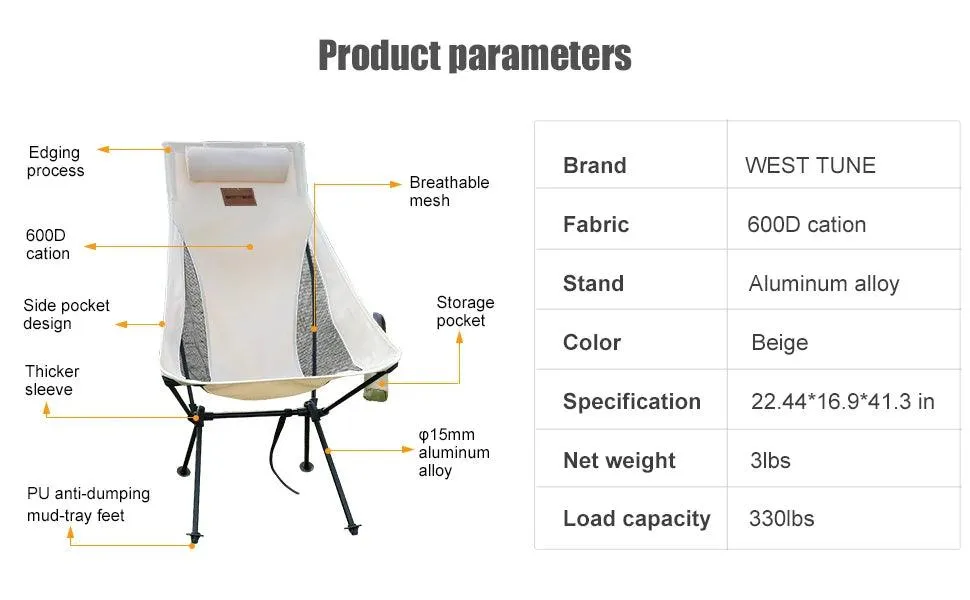 Product parameters

Edging process

600D cation

Side pocket design

Thicker sleeve

PU anti-dumping mud-tray feet

Breathable mesh

Storage pocket

φ15mm aluminum alloy

| Brand | WEST TUNE |
|---|---|
| Fabric | 600D cation |
| Stand | Aluminum alloy |
| Color | Beige |
| Specification | 22.44*16.9*41.3 in |
| Net weight | 3lbs |
| Load capacity | 330lbs |